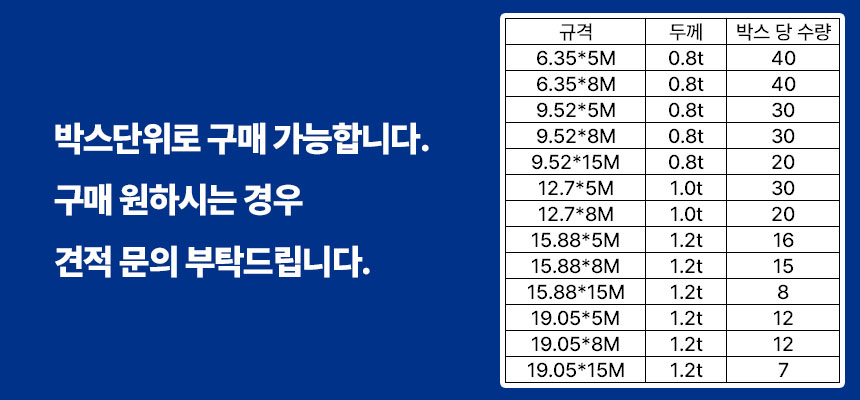 박스단위로 구매 가능합니다.

구매 원하시는 경우

견적 문의 부탁드립니다.

| 규격 | 두께 | 박스 당 수량 |
|---|---|---|
| 6.35*5M | 0.8t | 40 |
| 6.35*8M | 0.8t | 40 |
| 9.52*5M | 0.8t | 30 |
| 9.52*8M | 0.8t | 30 |
| 9.52*15M | 0.8t | 20 |
| 12.7*5M | 1.0t | 30 |
| 12.7*8M | 1.0t | 20 |
| 15.88*5M | 1.2t | 16 |
| 15.88*8M | 1.2t | 15 |
| 15.88*15M | 1.2t | 8 |
| 19.05*5M | 1.2t | 12 |
| 19.05*8M | 1.2t | 12 |
| 19.05*15M | 1.2t | 7 |